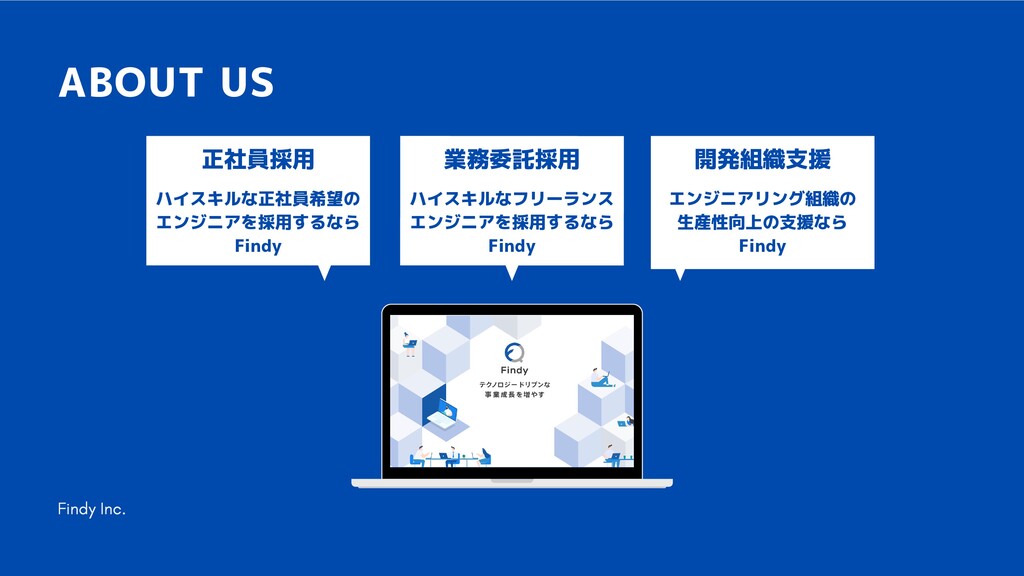 ABOUT US

正社員採用

ハイスキルな正社員希望の
エンジニアを採用するなら
Findy

業務委託採用

ハイスキルなフリーランス
エンジニアを採用するなら
Findy

開発組織支援

エンジニアリング組織の
生産性向上の支援なら
Findy

Findy

テクノロジードリブンな
事業成長を増やす

Findy Inc.